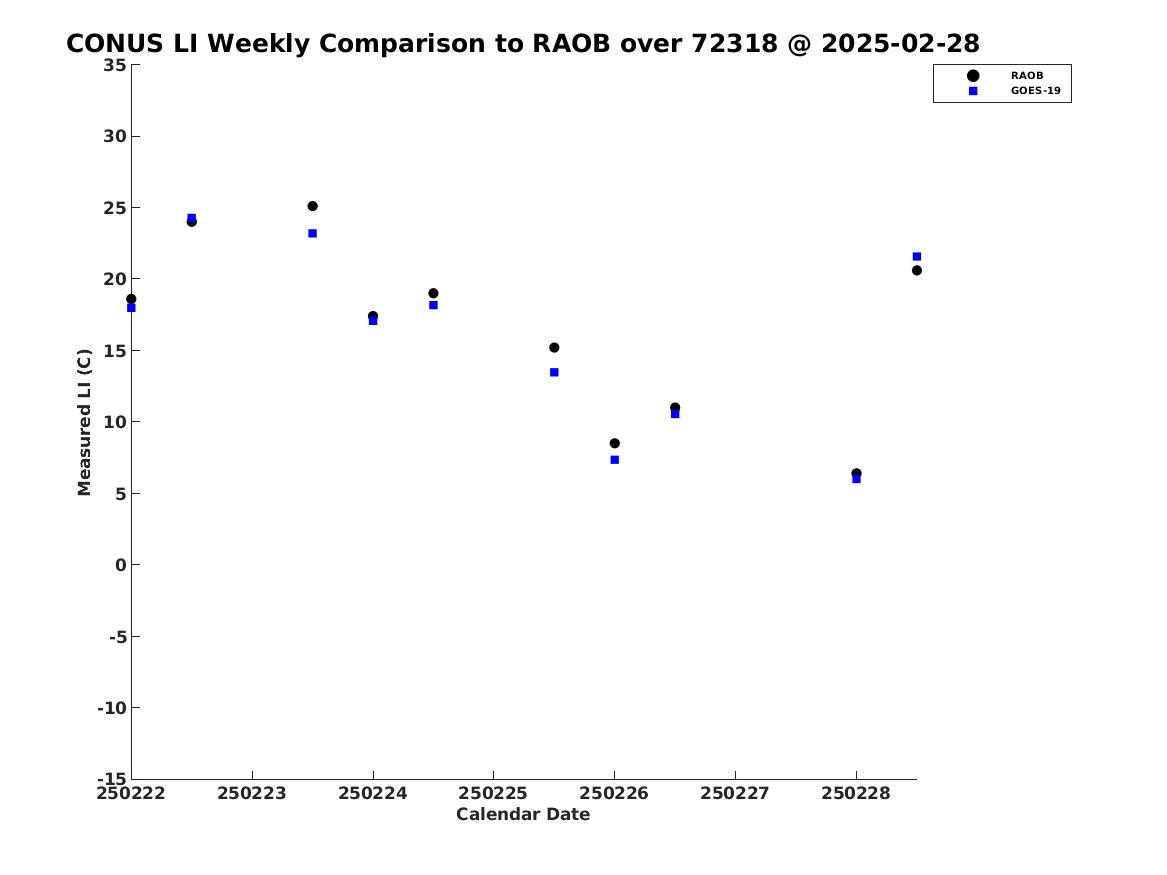 CONUS LI Weekly Comparison to RAOB over 72318 @ 2025-02-28

RAOB
GOES-19

Measured LI (C)

35
30
25
20
15
10
5
0
-5
-10
-15

250222 250223 250224 250225 250226 250227 250228

Calendar Date